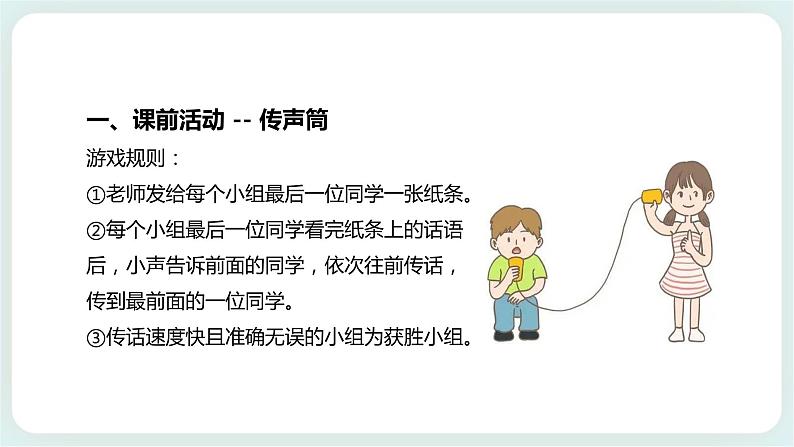 一、课前活动 -- 传声筒

游戏规则：

①老师发给每个小组最后一位同学一张纸条。

②每个小组最后一位同学看完纸条上的话语后，小声告诉前面的同学，依次往前传话，传到最前面的一位同学。

③传话速度快且准确无误的小组为获胜小组。